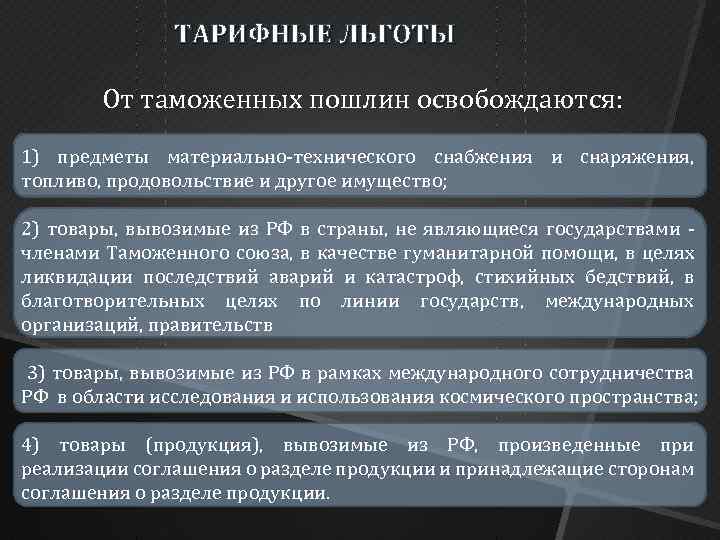 ТАРИФНЫЕ ЛЬГОТЫ

От таможенных пошлин освобождаются:

1) предметы материально-технического снабжения и снаряжения, топливо, продовольствие и другое имущество;

2) товары, вывозимые из РФ в страны, не являющиеся государствами - членами Таможенного союза, в качестве гуманитарной помощи, в целях ликвидации последствий аварий и катастроф, стихийных бедствий, в благотворительных целях по линии государств, международных организаций, правительств

3) товары, вывозимые из РФ в рамках международного сотрудничества РФ в области исследования и использования космического пространства;

4) товары (продукция), вывозимые из РФ, произведенные при реализации соглашения о разделе продукции и принадлежащие сторонам соглашения о разделе продукции.